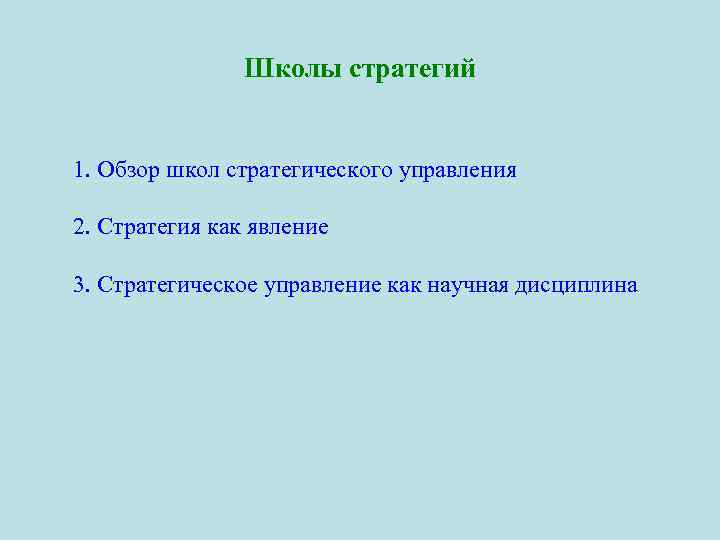 Школы стратегий

1. Обзор школ стратегического управления

2. Стратегия как явление

3. Стратегическое управление как научная дисциплина